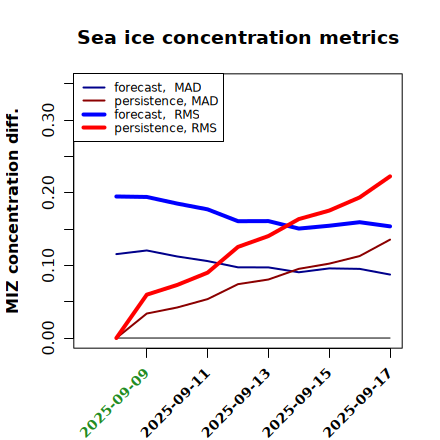 Sea ice concentration metrics

forecast, MAD
persistence, MAD
forecast, RMS
persistence, RMS

MIZ concentration diff.

0.00
0.10
0.20
0.30

2025-09-09
2025-09-11
2025-09-13
2025-09-15
2025-09-17